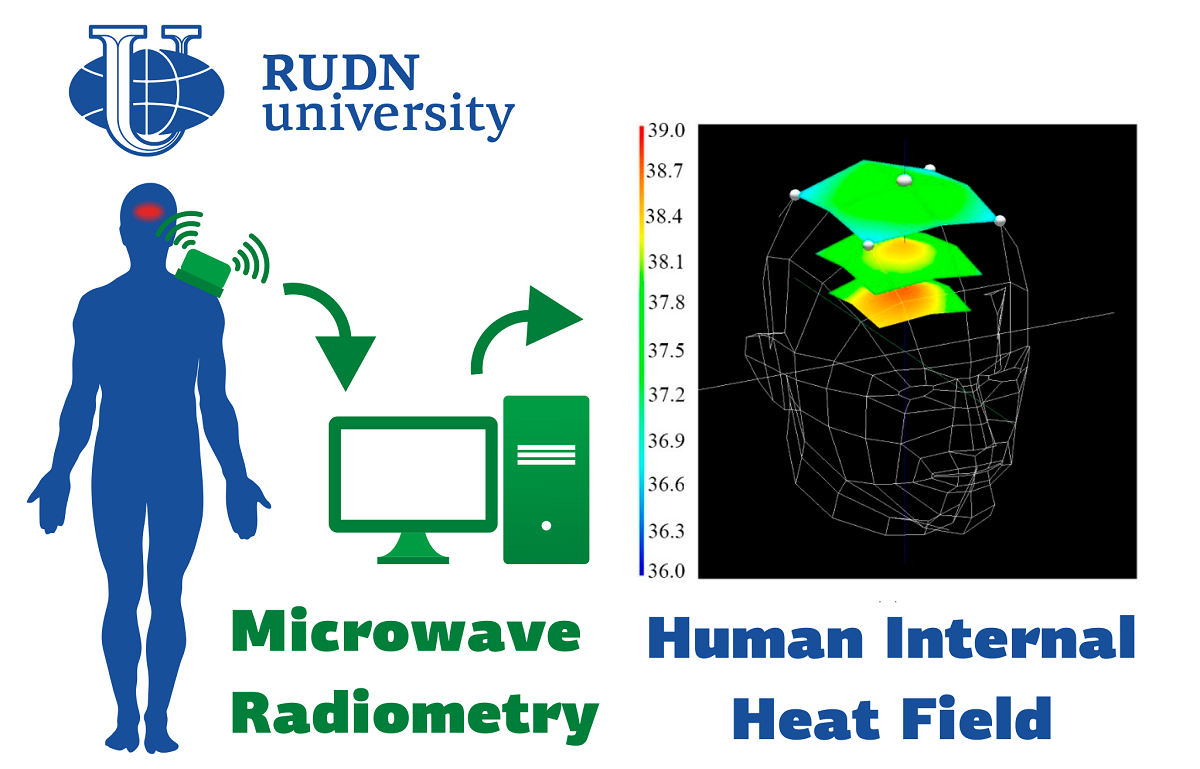 RUDN university

39.0
38.7
38.4
38.1
37.8
37.5
37.2
36.9
36.6
36.3
36.0

Microwave Radiometry

Human Internal Heat Field